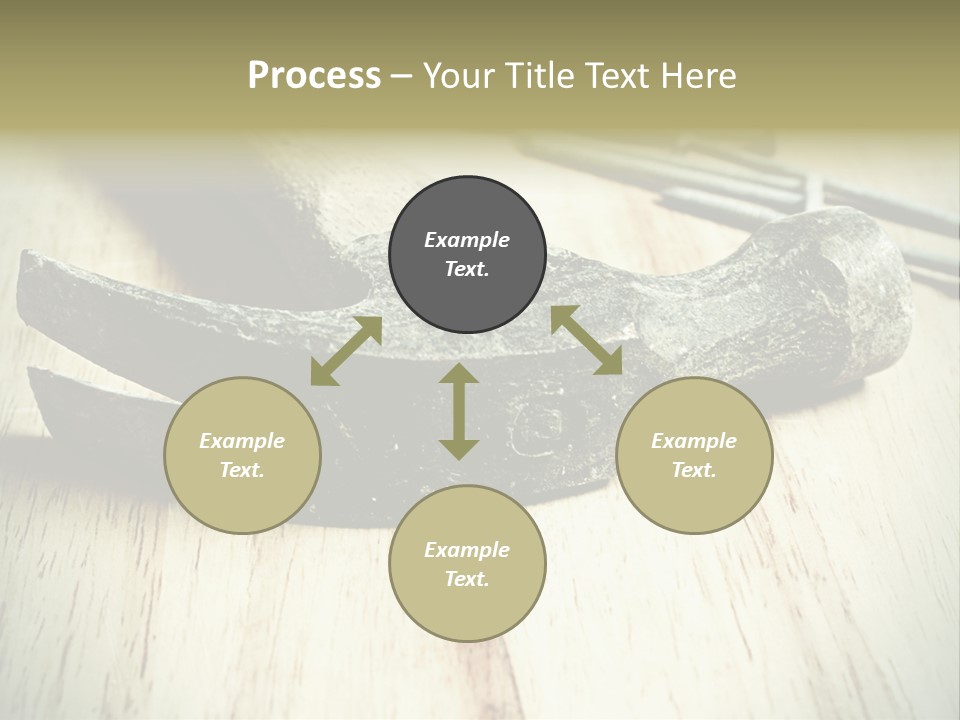 Process – Your Title Text Here

Example Text.

Example Text.

Example Text.

Example Text.